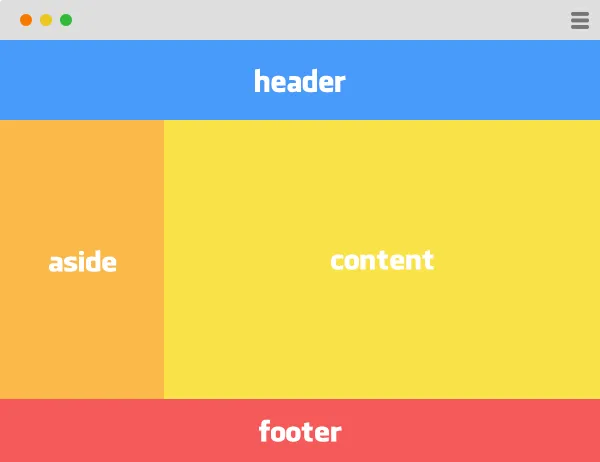 header

aside

content

footer